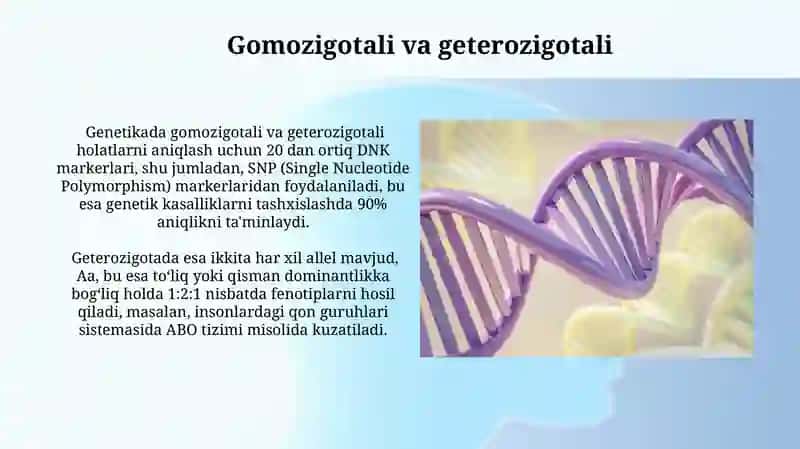 Gomozigotali va geterozigotali

Genetikada gomozigotali va geterozigotali holatlarni aniqlash uchun 20 dan ortiq DNK markerlari, shu jumladan, SNP (Single Nucleotide Polymorphism) markerlaridan foydalaniladi, bu esa genetik kasalliklarni tashxislashda 90% aniqlikni ta'minlaydi.

Geterozigotada esa ikkita har xil allel mavjud, Aa, bu esa to'liq yoki qisman dominantlikka bog'liq holda 1:2:1 nisbatda fenotiplarni hosil qiladi, masalan, insonlardagi qon guruhlari sistemasida ABO tizimi misolida kuzatiladi.